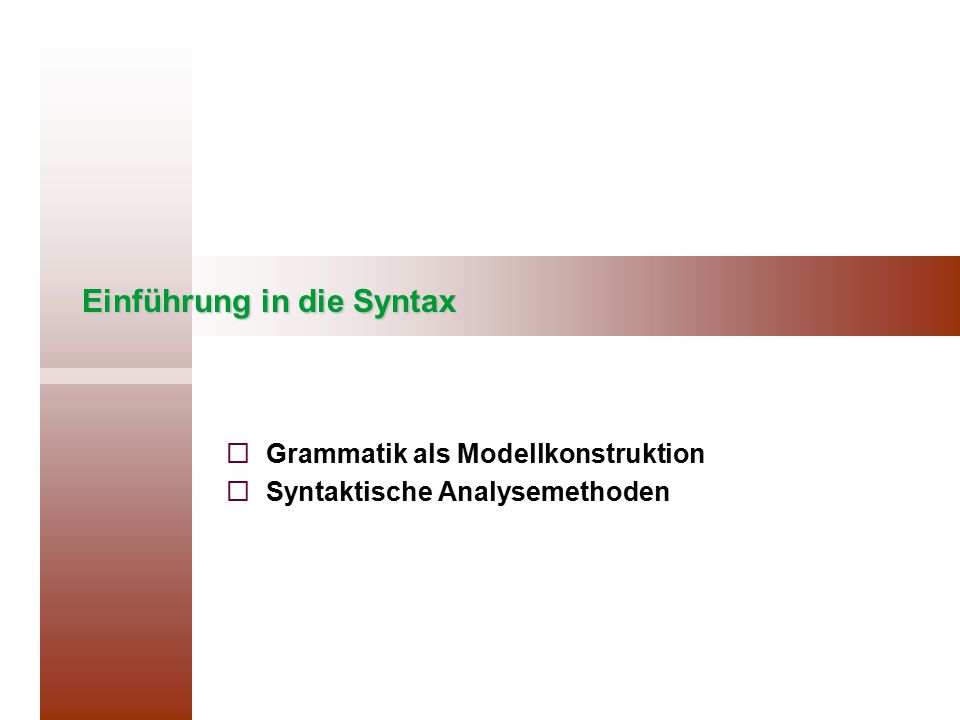 Einführung in die Syntax

☐ Grammatik als Modellkonstruktion
☐ Syntaktische Analysemethoden